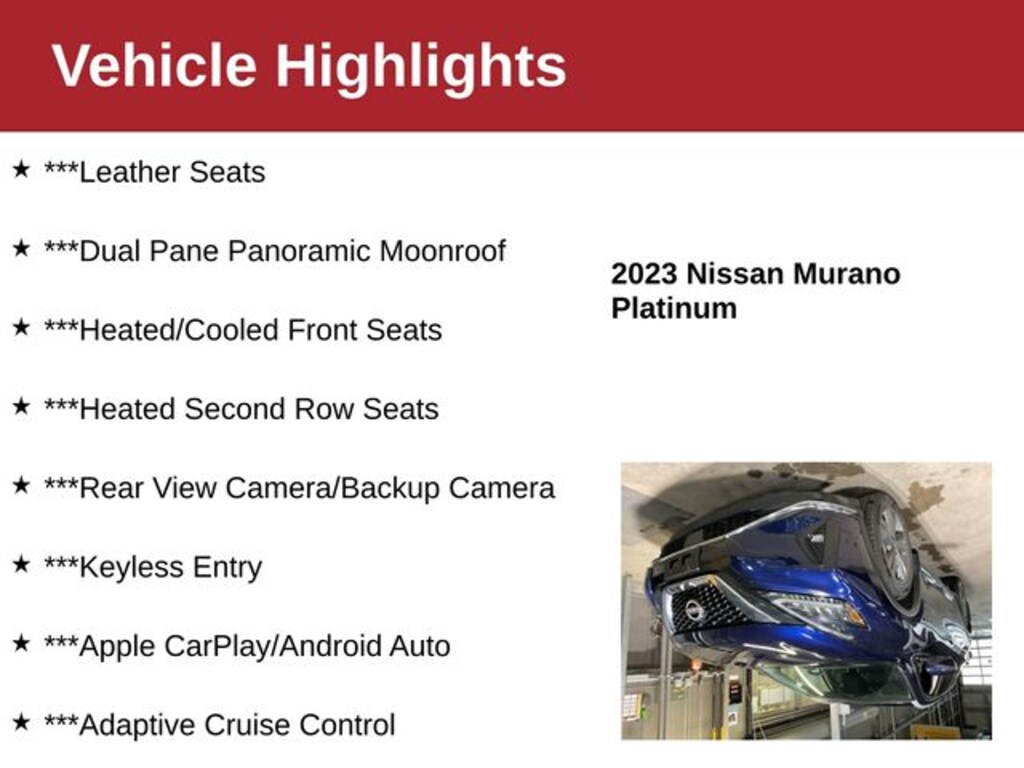 Vehicle Highlights

★ ***Leather Seats

★ ***Dual Pane Panoramic Moonroof

★ ***Heated/Cooled Front Seats

★ ***Heated Second Row Seats

★ ***Rear View Camera/Backup Camera

★ ***Keyless Entry

★ ***Apple CarPlay/Android Auto

★ ***Adaptive Cruise Control

2023 Nissan Murano Platinum